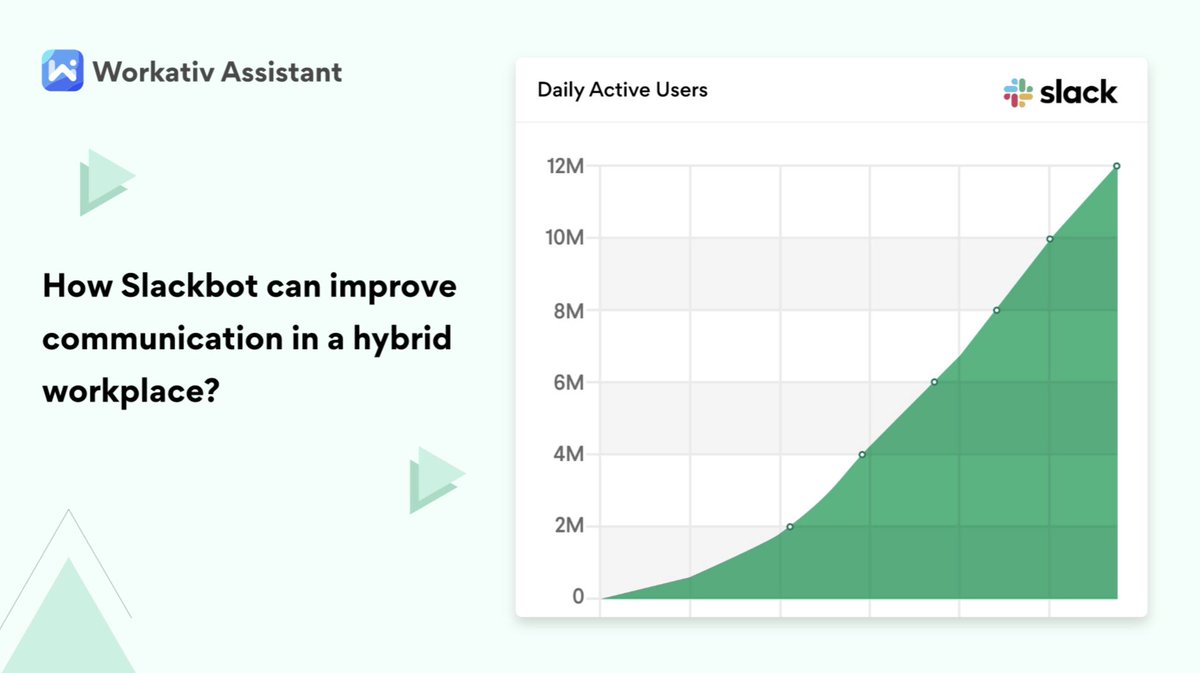 Workativ Assistant

How Slackbot can improve communication in a hybrid workplace?

Daily Active Users

slack

12M
10M
8M
6M
4M
2M
0